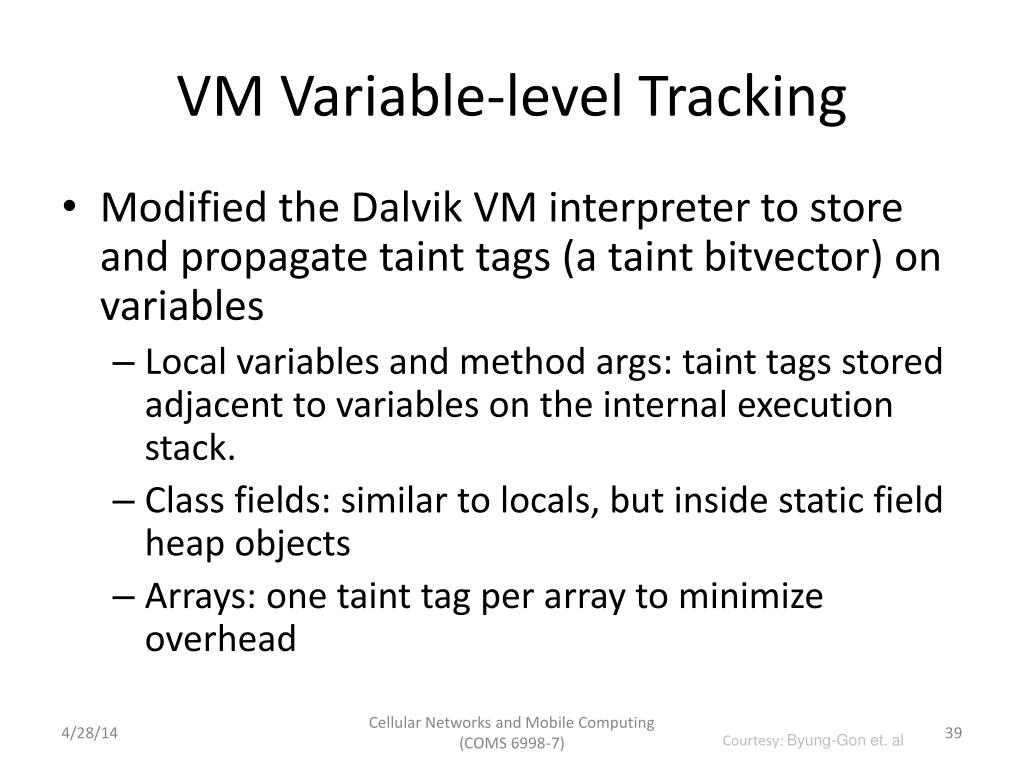 VM Variable-level Tracking

• Modified the Dalvik VM interpreter to store and propagate taint tags (a taint bitvector) on variables
– Local variables and method args: taint tags stored adjacent to variables on the internal execution stack.
– Class fields: similar to locals, but inside static field heap objects
– Arrays: one taint tag per array to minimize overhead

4/28/14

Cellular Networks and Mobile Computing (COMS 6998-7)

Courtesy: Byung-Gon et. al

39